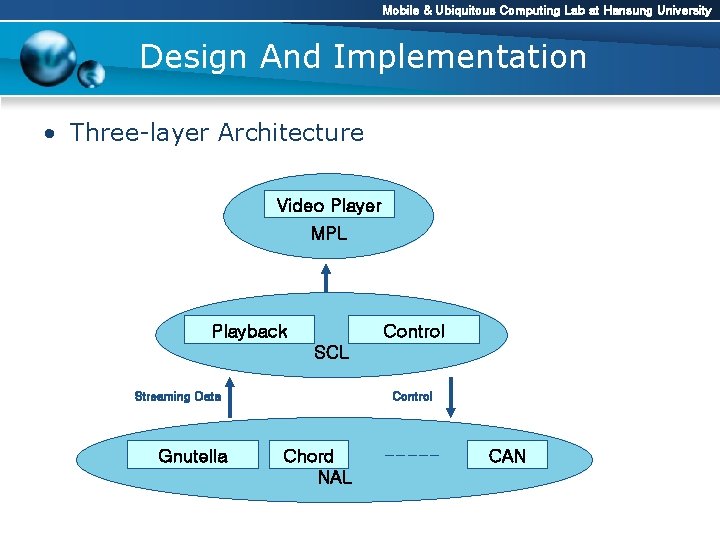 Mobile & Ubiquitous Computing Lab at Hansung University

Design And Implementation

• Three-layer Architecture

Video Player
MPL

Playback
Control
SCL

Streaming Data
Control

Gnutella
Chord
-----
CAN
NAL